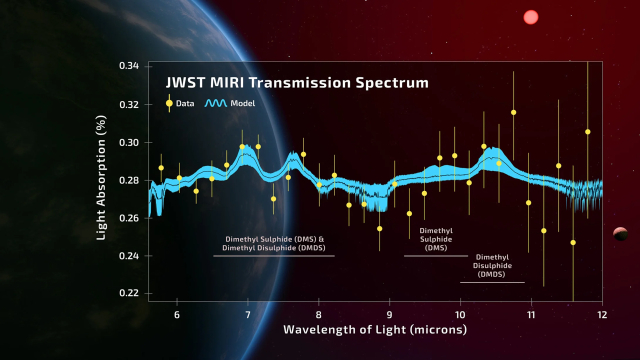 JWST MIRI Transmission Spectrum

Data Model

Light Absorption (%)

0.34
0.32
0.30
0.28
0.26
0.24
0.22

Dimethyl Sulphide (DMS) & Dimethyl Disulphide (DMDS)

Dimethyl Sulphide (DMS)

Dimethyl Disulphide (DMDS)

6 7 8 9 10 11 12

Wavelength of Light (microns)